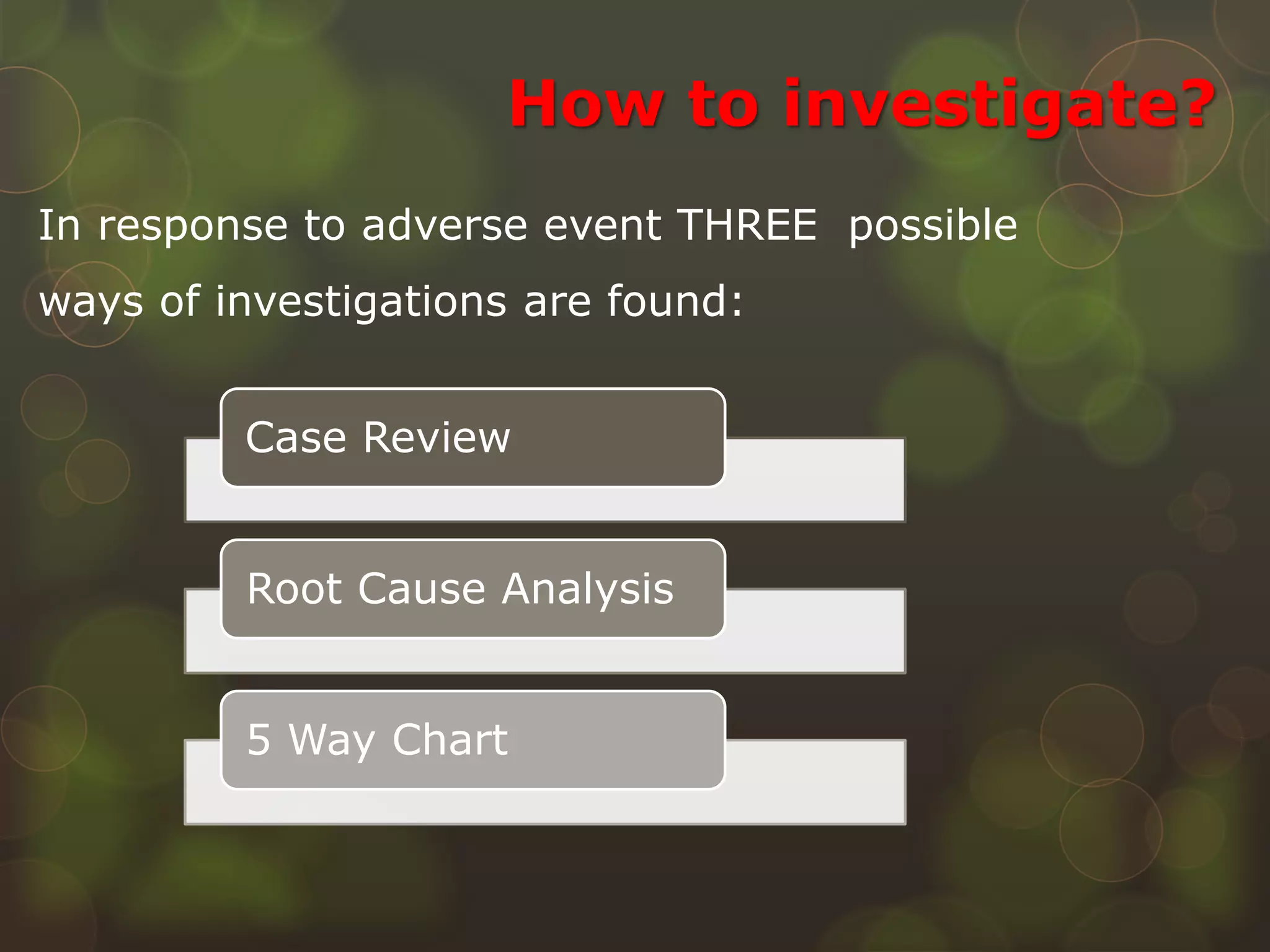 How to investigate?

In response to adverse event THREE possible ways of investigations are found:

Case Review

Root Cause Analysis

5 Way Chart